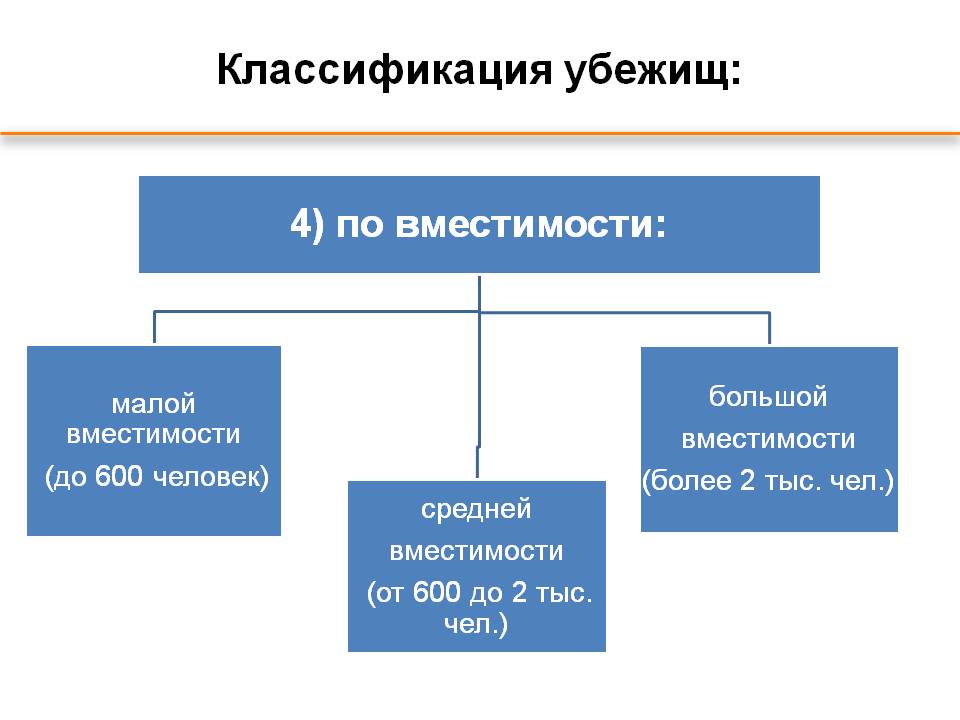 Классификация убежищ:

4) по вместимости:

малой вместимости
(до 600 человек)

средней вместимости
(от 600 до 2 тыс. чел.)

большой вместимости
(более 2 тыс. чел.)